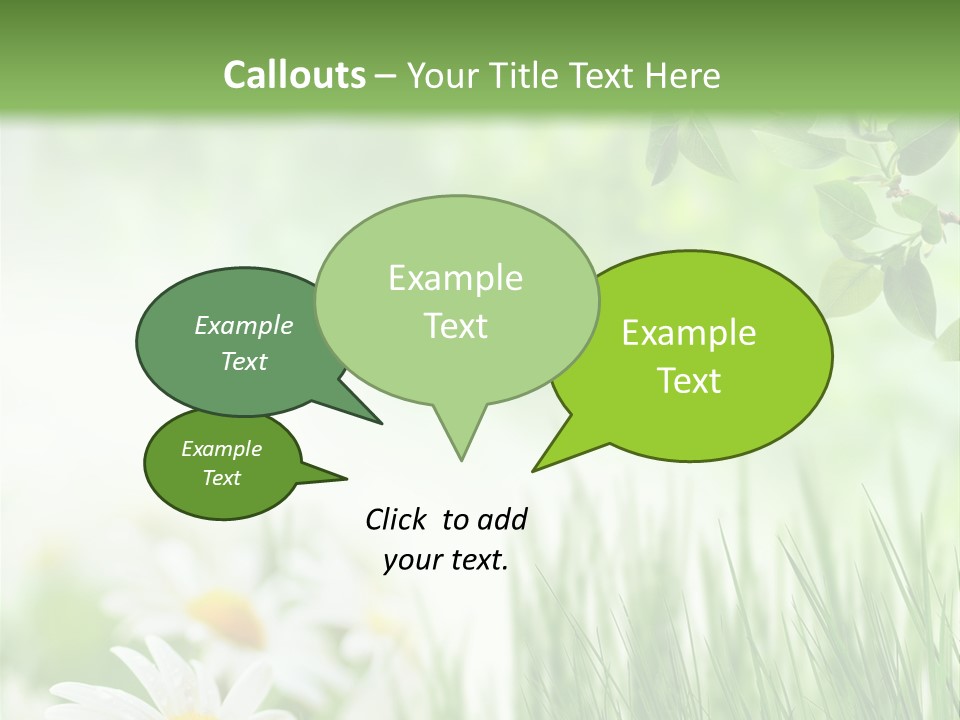 Callouts – Your Title Text Here

Example Text

Example Text

Example Text

Example Text

Click to add your text.